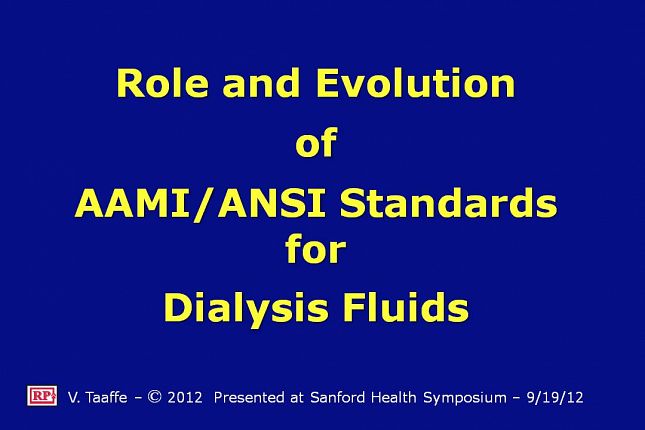 Role and Evolution
of
AAMI/ANSI Standards
for
Dialysis Fluids

RP V. Taaffe – © 2012 Presented at Sanford Health Symposium – 9/19/12